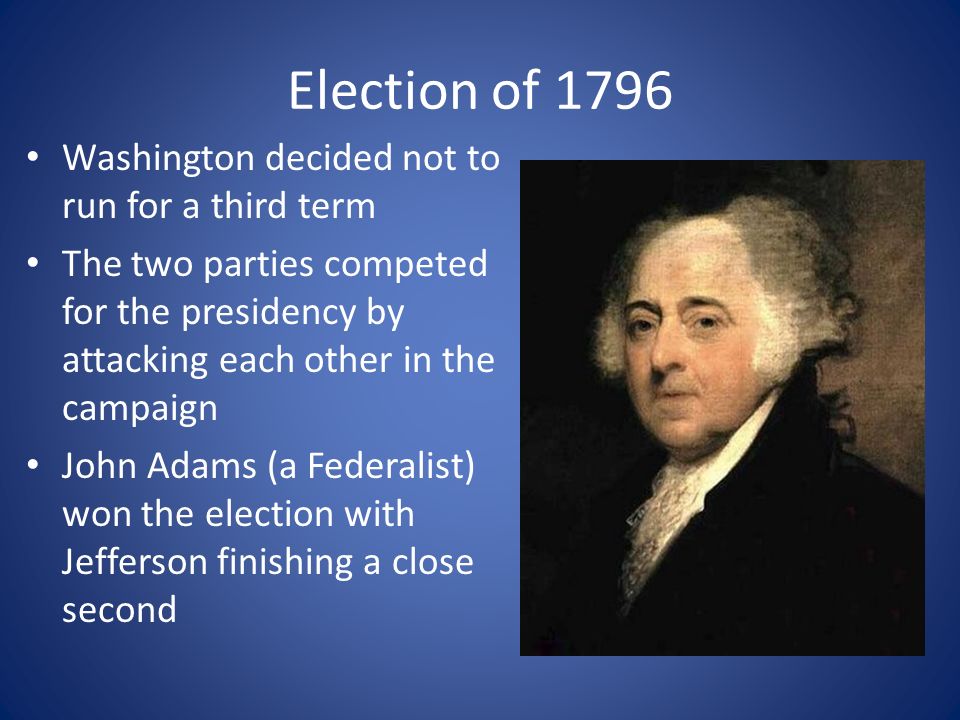 Election of 1796

• Washington decided not to run for a third term
• The two parties competed for the presidency by attacking each other in the campaign
• John Adams (a Federalist) won the election with Jefferson finishing a close second